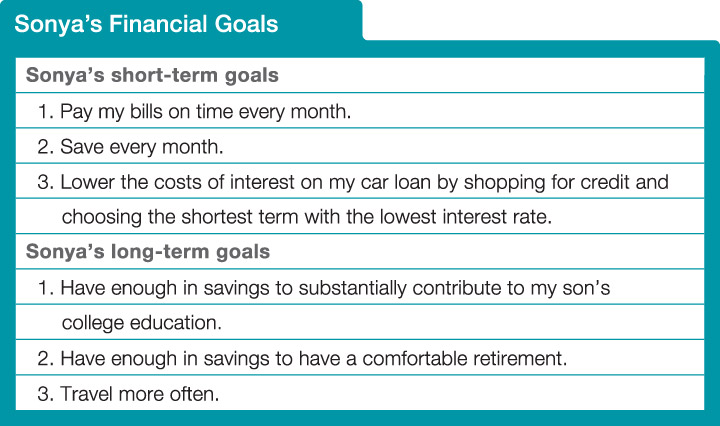 Sonya's Financial Goals

Sonya's short-term goals

1. Pay my bills on time every month.

2. Save every month.

3. Lower the costs of interest on my car loan by shopping for credit and choosing the shortest term with the lowest interest rate.

Sonya's long-term goals

1. Have enough in savings to substantially contribute to my son's college education.

2. Have enough in savings to have a comfortable retirement.

3. Travel more often.